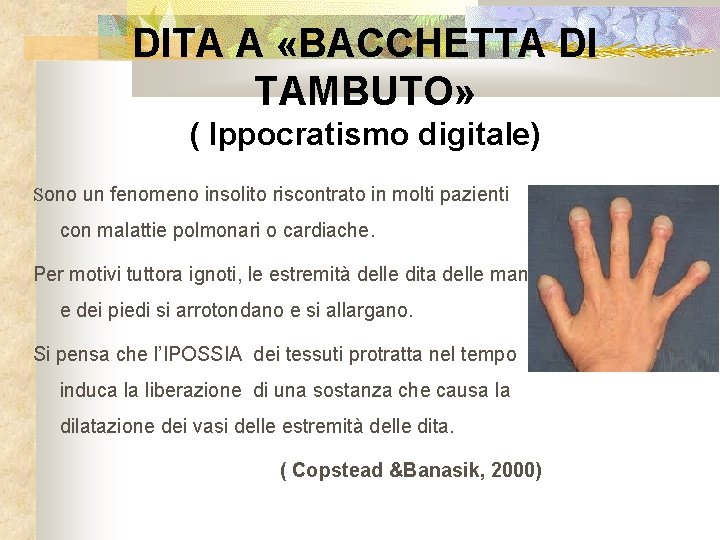 DITA A «BACCHETTA DI TAMBUTO»
( Ippocratismo digitale)

Sono un fenomeno insolito riscontrato in molti pazienti con malattie polmonari o cardiache.

Per motivi tuttora ignoti, le estremità delle dita delle man e dei piedi si arrotondano e si allargano.

Si pensa che l'IPOSSIA dei tessuti protratta nel tempo induca la liberazione di una sostanza che causa la dilatazione dei vasi delle estremità delle dita.

( Copstead &Banasik, 2000)